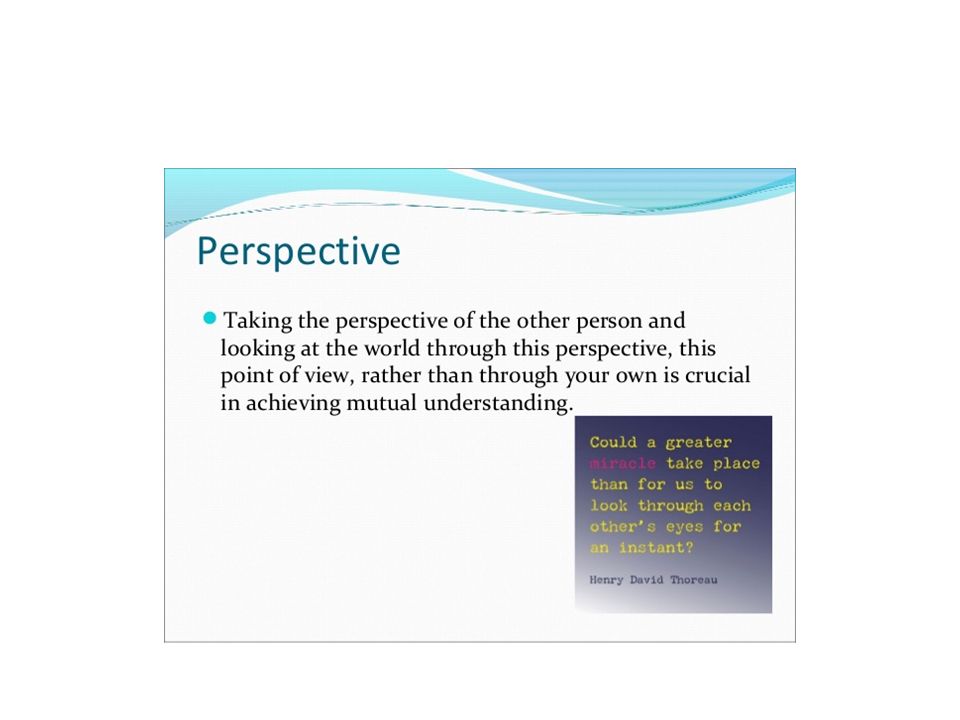 Perspective

Taking the perspective of the other person and looking at the world through this perspective, this point of view, rather than through your own is crucial in achieving mutual understanding.

Could a greater miracle take place than for us to look through each other's eyes for an instant?

Henry David Thoreau